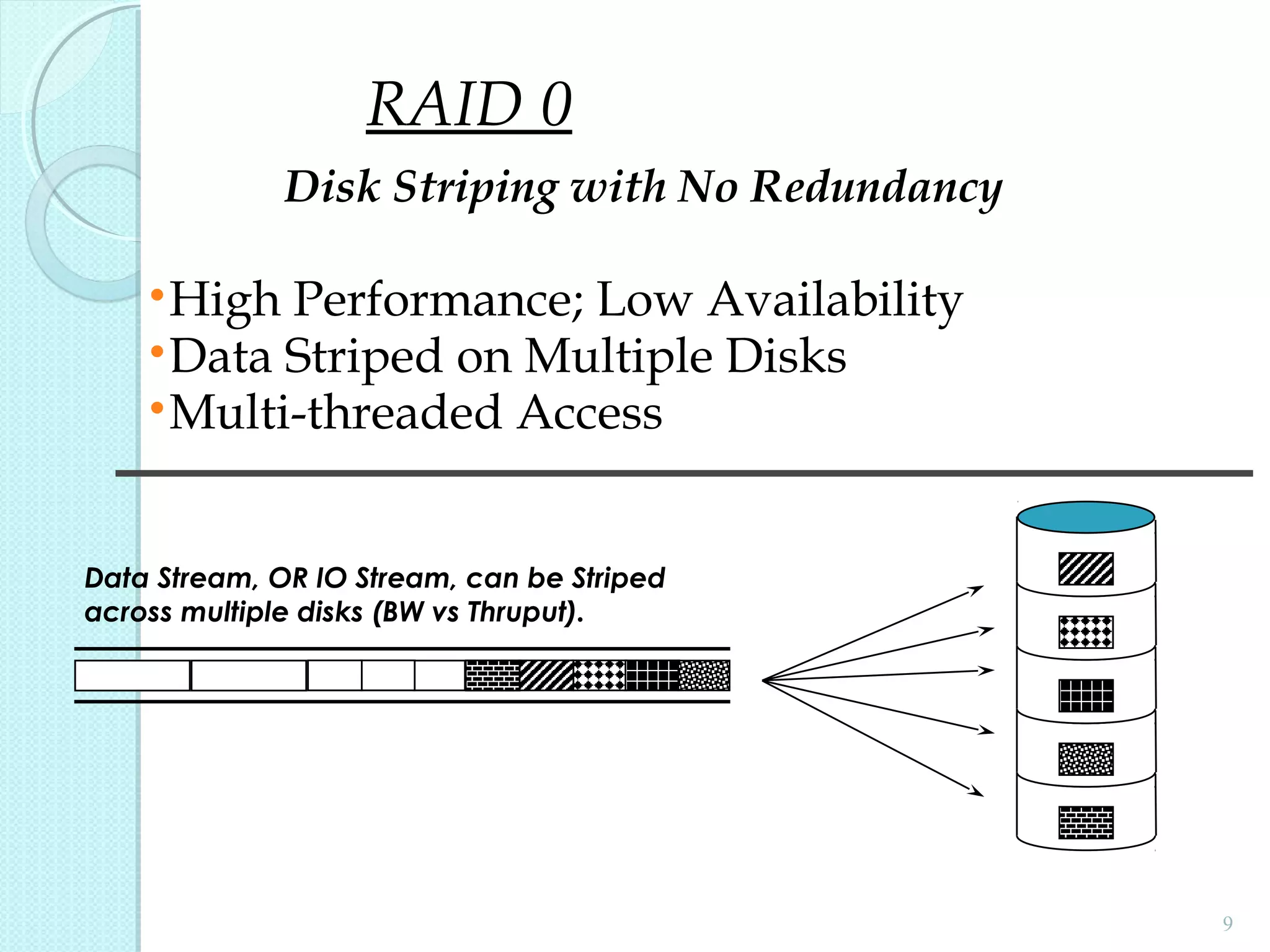 RAID 0

Disk Striping with No Redundancy

•High Performance; Low Availability
•Data Striped on Multiple Disks
•Multi-threaded Access

Data Stream, OR IO Stream, can be Striped across multiple disks (BW vs Thruput).

9